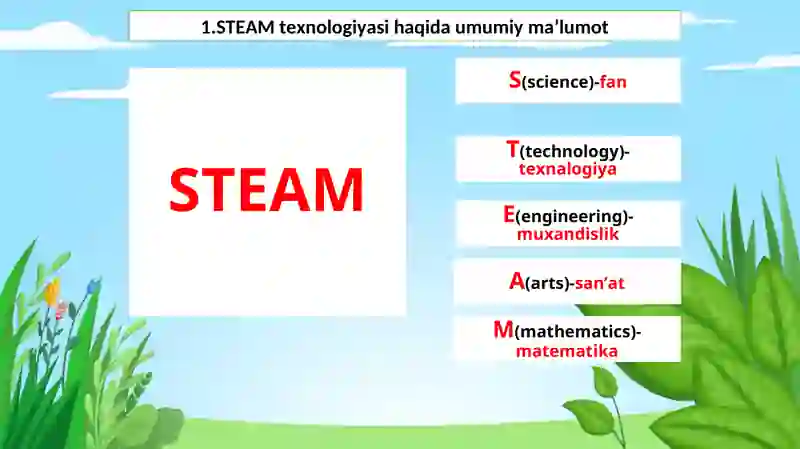 1.STEAM texnologiyasi haqida umumiy ma’lumot

STEAM

S(science)-fan

T(technology)-texnalogiya

E(engineering)-muxandislik

A(arts)-san’at

M(mathematics)-matematika